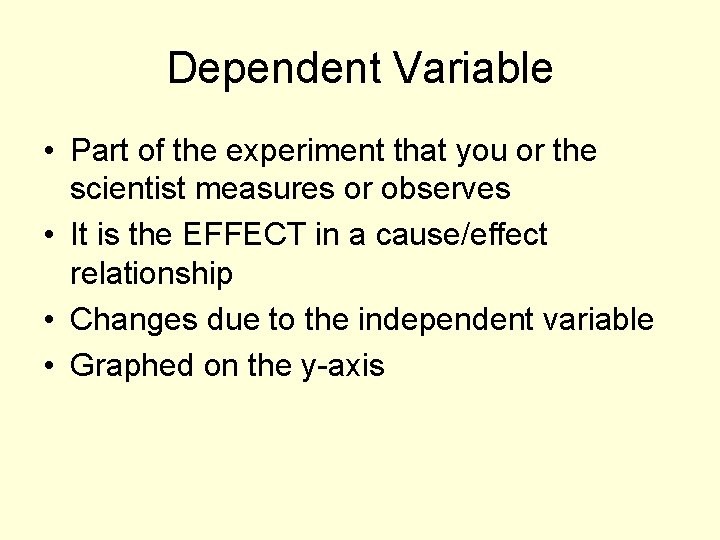 Dependent Variable

• Part of the experiment that you or the scientist measures or observes
• It is the EFFECT in a cause/effect relationship
• Changes due to the independent variable
• Graphed on the y-axis